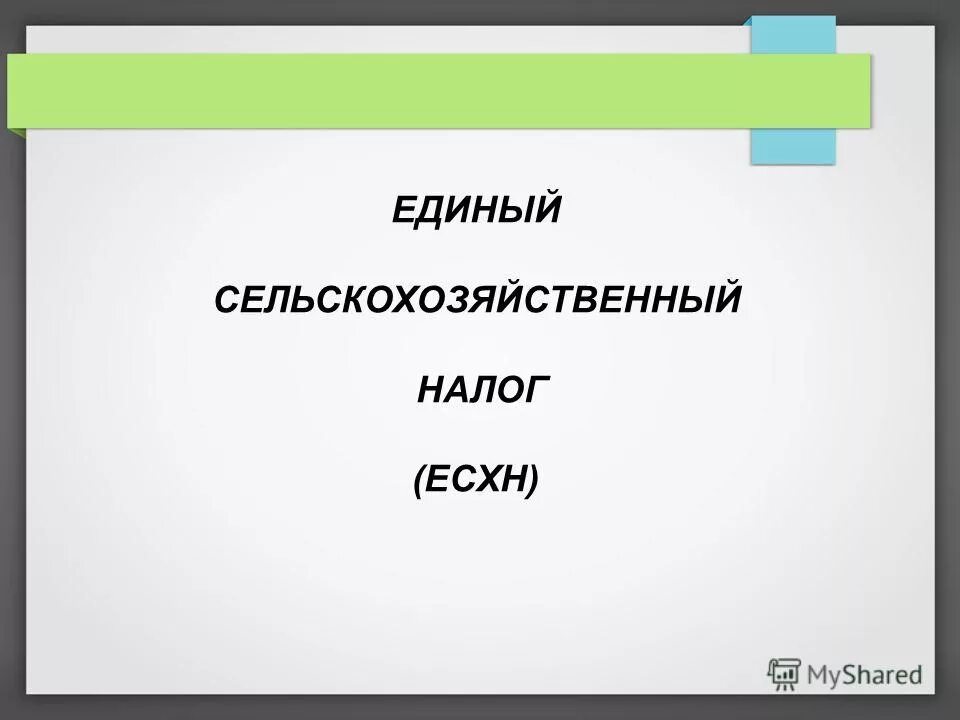 ЕДИНЫЙ

СЕЛЬСКОХОЗЯЙСТВЕННЫЙ

НАЛОГ

(ЕСХН)

MyShared